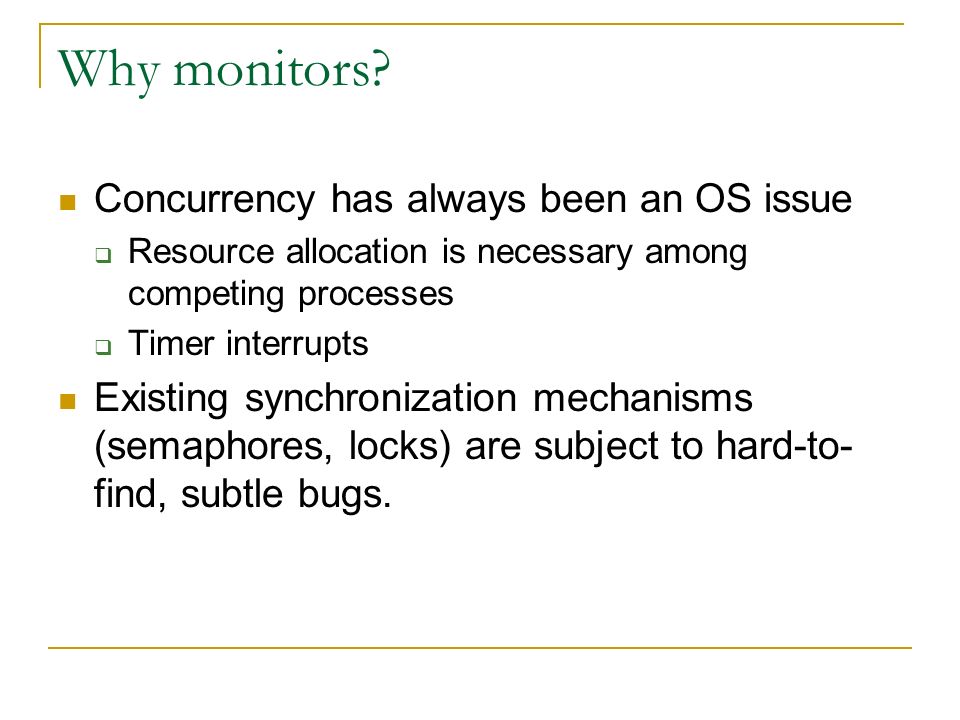 Why monitors?

- Concurrency has always been an OS issue
  - Resource allocation is necessary among competing processes
  - Timer interrupts
- Existing synchronization mechanisms (semaphores, locks) are subject to hard-to-find, subtle bugs.